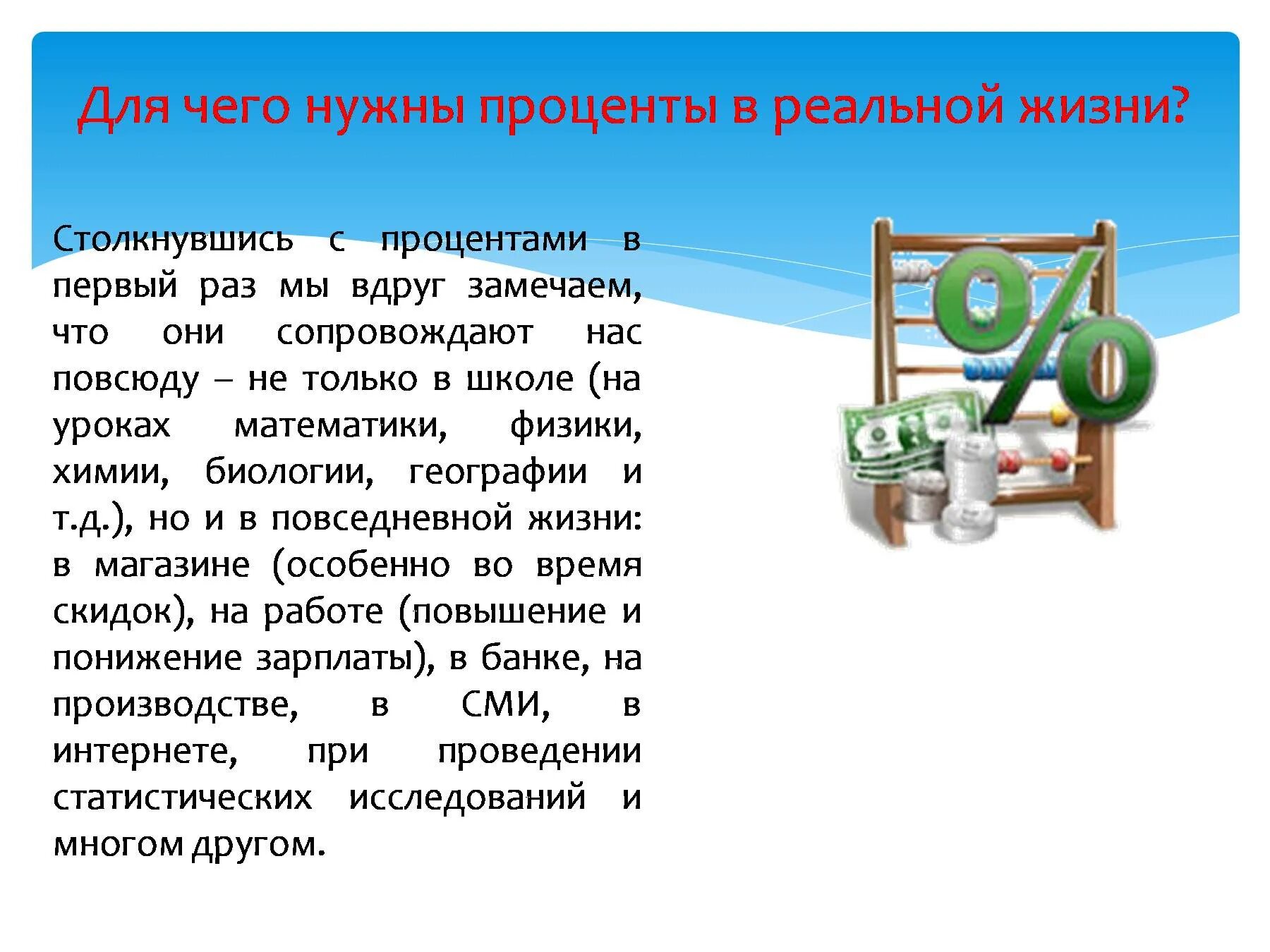 Для чего нужны проценты в реальной жизни?

Столкнувшись с процентами в первый раз мы вдруг замечаем, что они сопровождают нас повсюду – не только в школе (на уроках математики, физики, химии, биологии, географии и т.д.), но и в повседневной жизни: в магазине (особенно во время скидок), на работе (повышение и понижение зарплаты), в банке, на производстве, в СМИ, в интернете, при проведении статистических исследований и многом другом.

%